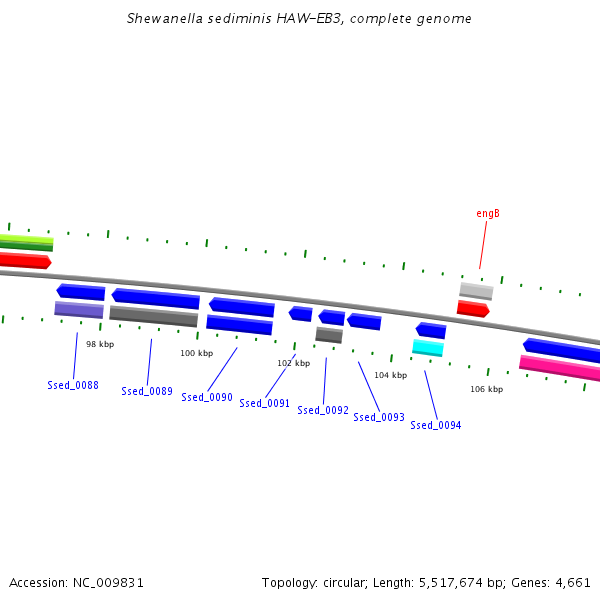 Shewanella sediminis HAW-EB3, complete genome

engB

98 kbp

100 kbp

102 kbp

104 kbp

106 kbp

Ssed_0088

Ssed_0089

Ssed_0090

Ssed_0091

Ssed_0092

Ssed_0093

Ssed_0094

Accession: NC_009831

Topology: circular; Length: 5,517,674 bp; Genes: 4,661